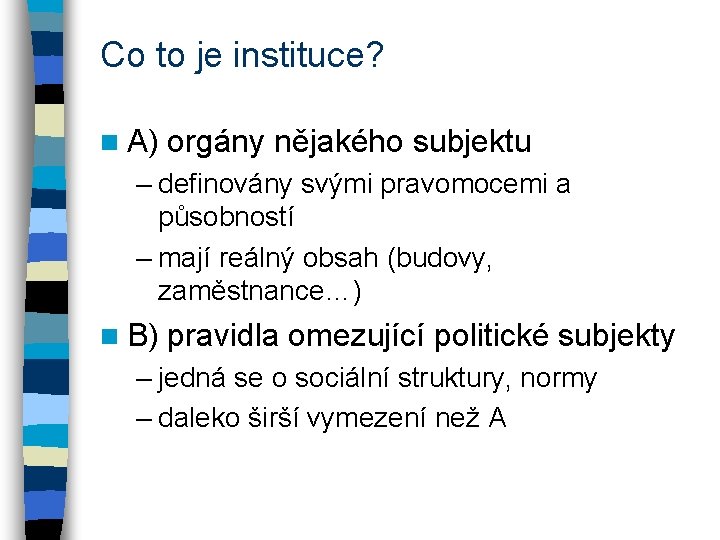 Co to je instituce?

A) orgány nějakého subjektu
– definovány svými pravomocemi a působností
– mají reálný obsah (budovy, zaměstnance…)

B) pravidla omezující politické subjekty
– jedná se o sociální struktury, normy
– daleko širší vymezení než A